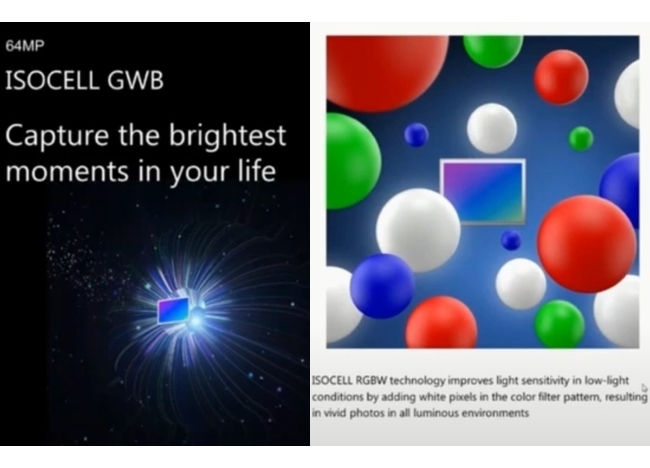 64MP

ISOCELL GWB

Capture the brightest moments in your life

ISOCELL RGBW technology improves light sensitivity in low-light conditions by adding white pixels in the color filter pattern, resulting in vivid photos in all luminous environments